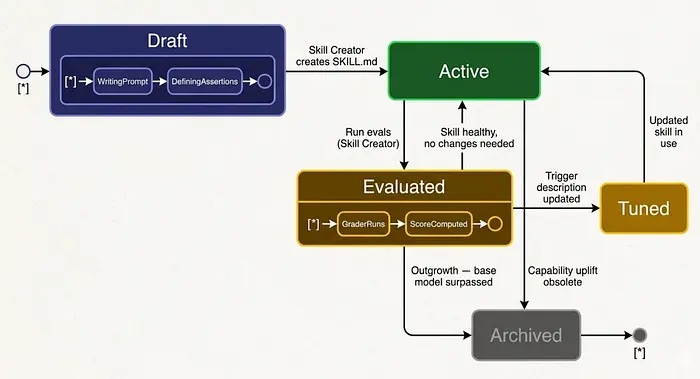 [*]

Draft

[*] WritingPrompt DefiningAssertions

Skill Creator creates SKILL.md

Active

Run evals (Skill Creator)

Skill healthy, no changes needed

Updated skill in use

Evaluated

[*] GraderRuns ScoreComputed

Trigger description updated

Tuned

Outgrowth — base model surpassed

Capability uplift obsolete

Archived

[*]